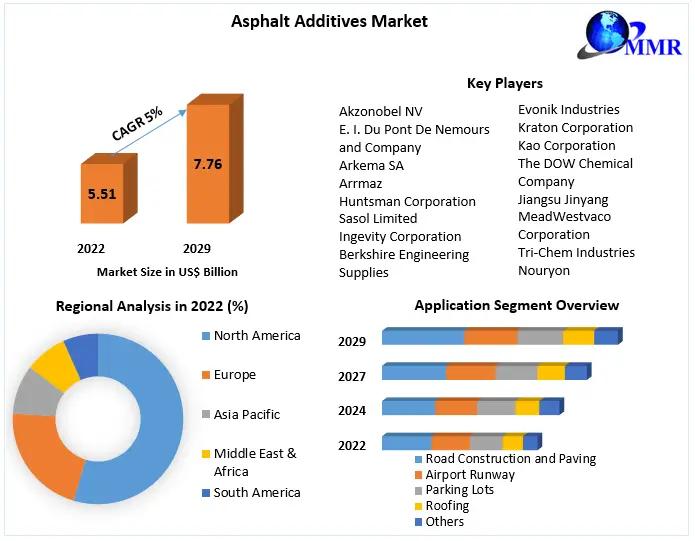 Asphalt Additives Market

MMR

CAGR 5%

5.51

7.76

2022

2029

Market Size in US$ Billion

Key Players

Akzonobel NV
E. I. Du Pont De Nemours and Company
Arkema SA
Arrmaz
Huntsman Corporation
Sasol Limited
Ingevity Corporation
Berkshire Engineering Supplies

Evonik Industries
Kraton Corporation
Kao Corporation
The DOW Chemical Company
Jiangsu Jinyang
MeadWestvaco Corporation
Tri-Chem Industries
Nouryon

Regional Analysis in 2022 (%)

North America
Europe
Asia Pacific
Middle East & Africa
South America

Application Segment Overview

2029
2027
2024
2022

Road Construction and Paving
Airport Runway
Parking Lots
Roofing
Others